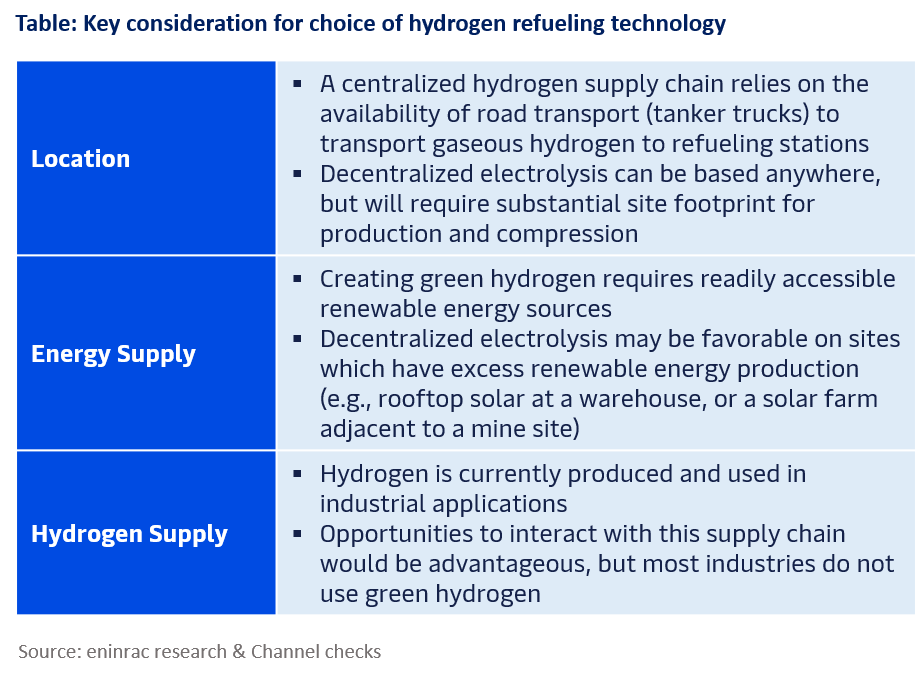 Table: Key consideration for choice of hydrogen refueling technology

| | |
|---|---|
| Location | ▪ A centralized hydrogen supply chain relies on the availability of road transport (tanker trucks) to transport gaseous hydrogen to refueling stations ▪ Decentralized electrolysis can be based anywhere, but will require substantial site footprint for production and compression |
| Energy Supply | ▪ Creating green hydrogen requires readily accessible renewable energy sources ▪ Decentralized electrolysis may be favorable on sites which have excess renewable energy production (e.g., rooftop solar at a warehouse, or a solar farm adjacent to a mine site) |
| Hydrogen Supply | ▪ Hydrogen is currently produced and used in industrial applications ▪ Opportunities to interact with this supply chain would be advantageous, but most industries do not use green hydrogen |

Source: eninrac research & Channel checks